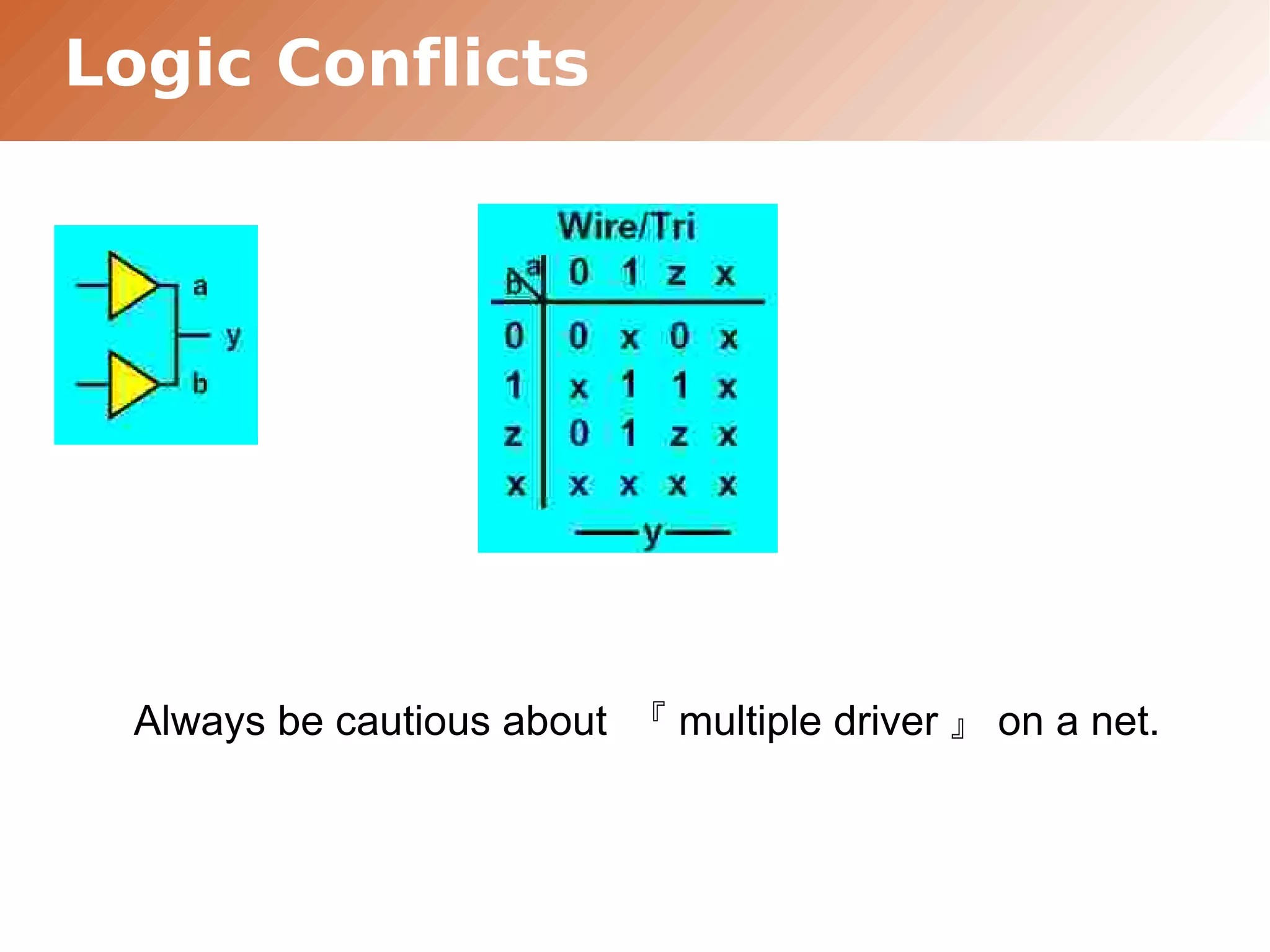 Logic Conflicts

a

y

b

Wire/Tri

| b \ a | 0 | 1 | z | x |
|---|---|---|---|---|
| 0 | 0 | x | 0 | x |
| 1 | x | 1 | 1 | x |
| z | 0 | 1 | z | x |
| x | x | x | x | x |

y

Always be cautious about 『multiple driver』 on a net.